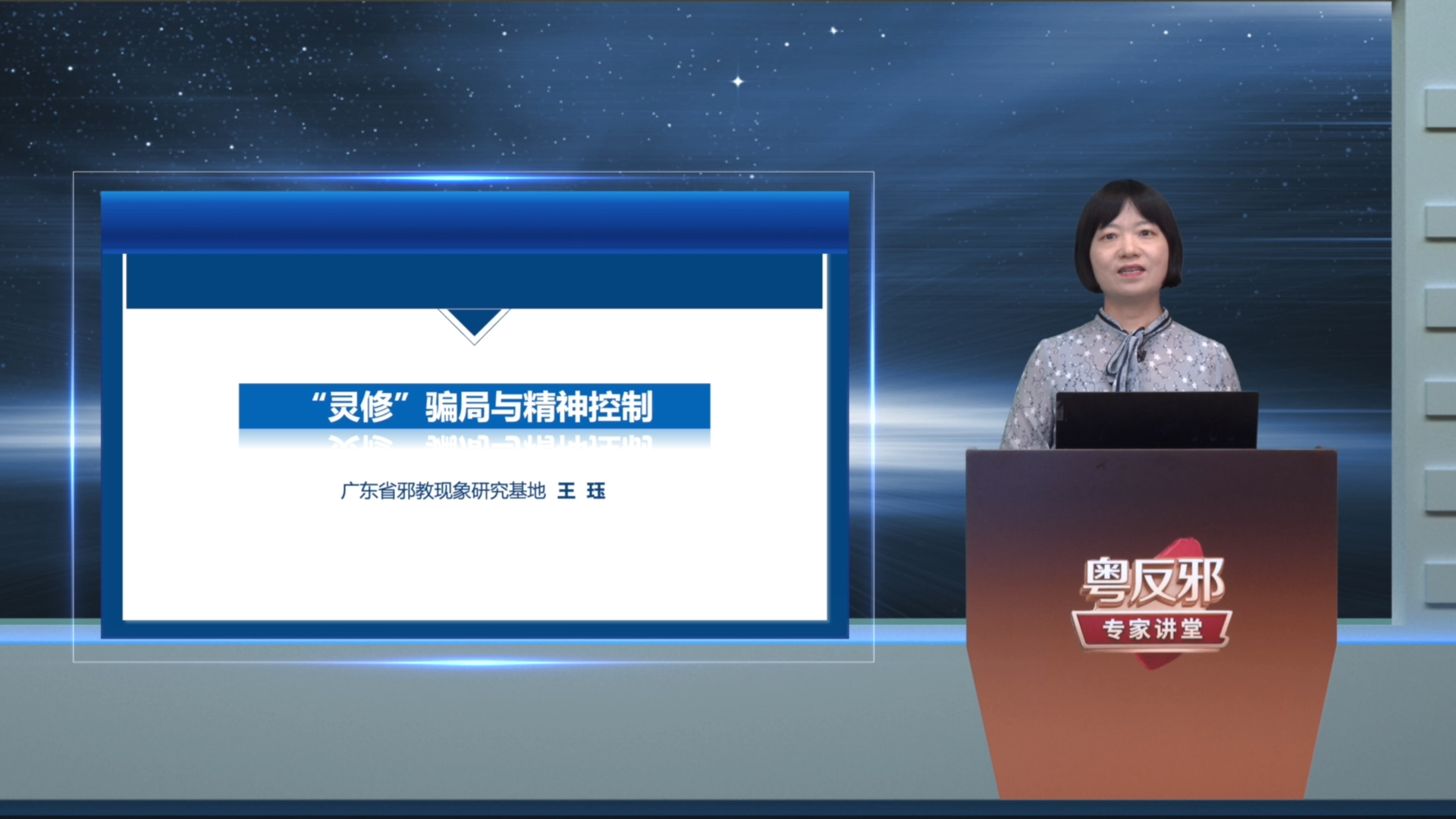 “灵修”骗局与精神控制

广东省邪教现象研究基地 王 珏

粤反邪
专家讲堂